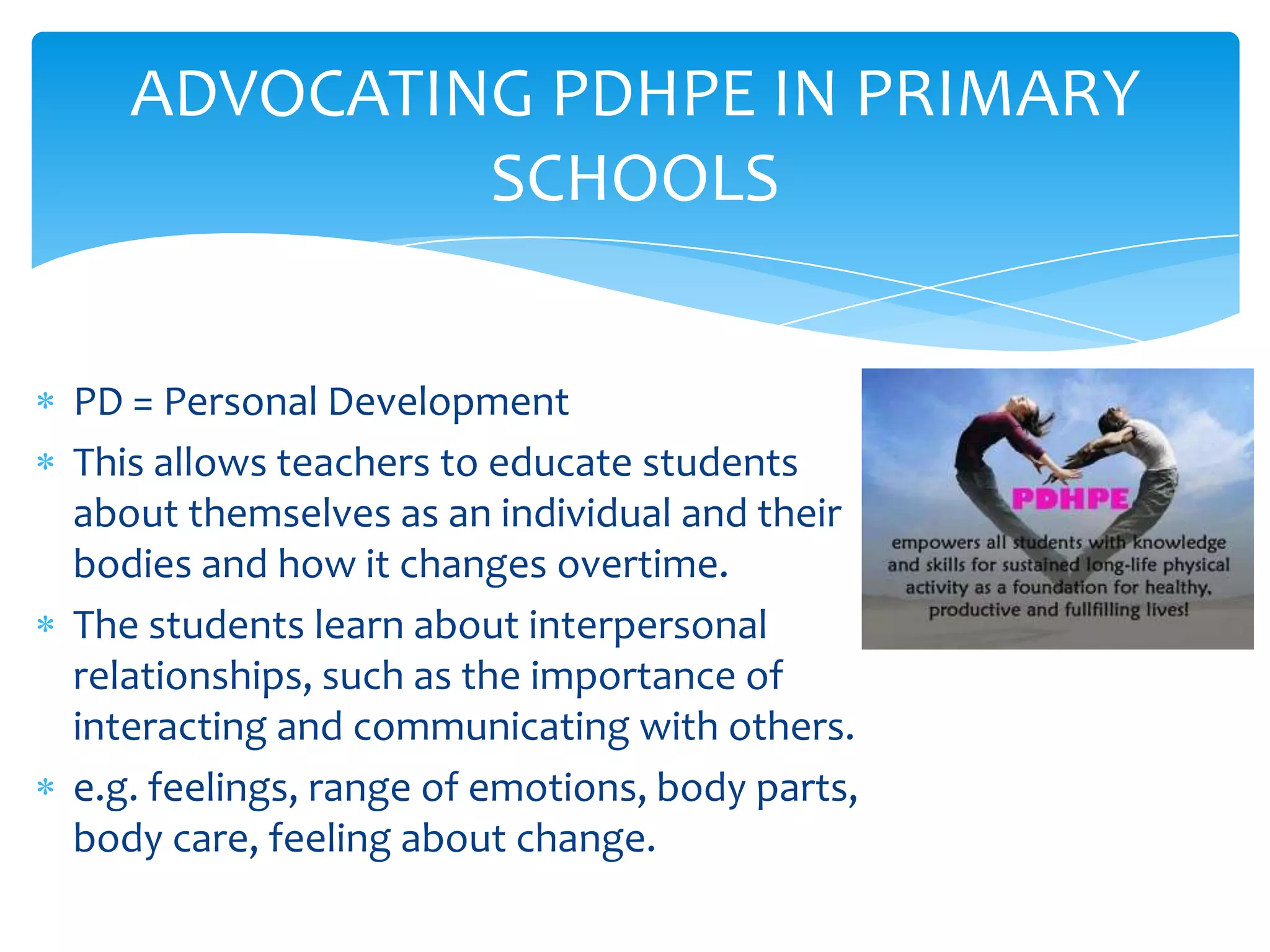 ADVOCATING PDHPE IN PRIMARY SCHOOLS

* PD = Personal Development
* This allows teachers to educate students about themselves as an individual and their bodies and how it changes overtime.
* The students learn about interpersonal relationships, such as the importance of interacting and communicating with others.
* e.g. feelings, range of emotions, body parts, body care, feeling about change.

PDHPE

empowers all students with knowledge and skills for sustained long-life physical activity as a foundation for healthy, productive and fullfilling lives!